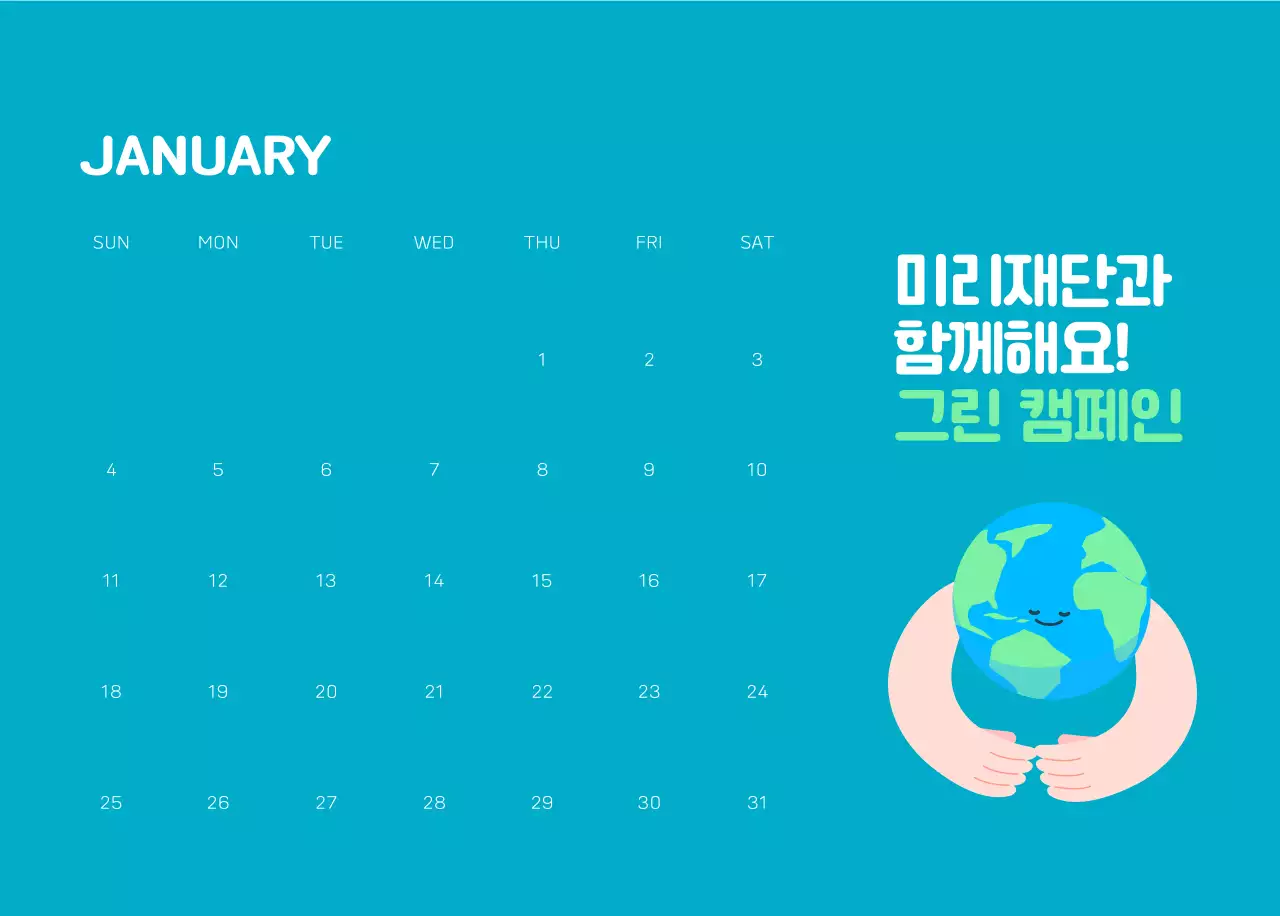 JANUARY

| SUN | MON | TUE | WED | THU | FRI | SAT |
|---|---|---|---|---|---|---|
| | | | | 1 | 2 | 3 |
| 4 | 5 | 6 | 7 | 8 | 9 | 10 |
| 11 | 12 | 13 | 14 | 15 | 16 | 17 |
| 18 | 19 | 20 | 21 | 22 | 23 | 24 |
| 25 | 26 | 27 | 28 | 29 | 30 | 31 |

미리재단과 함께해요!
그린 캠페인